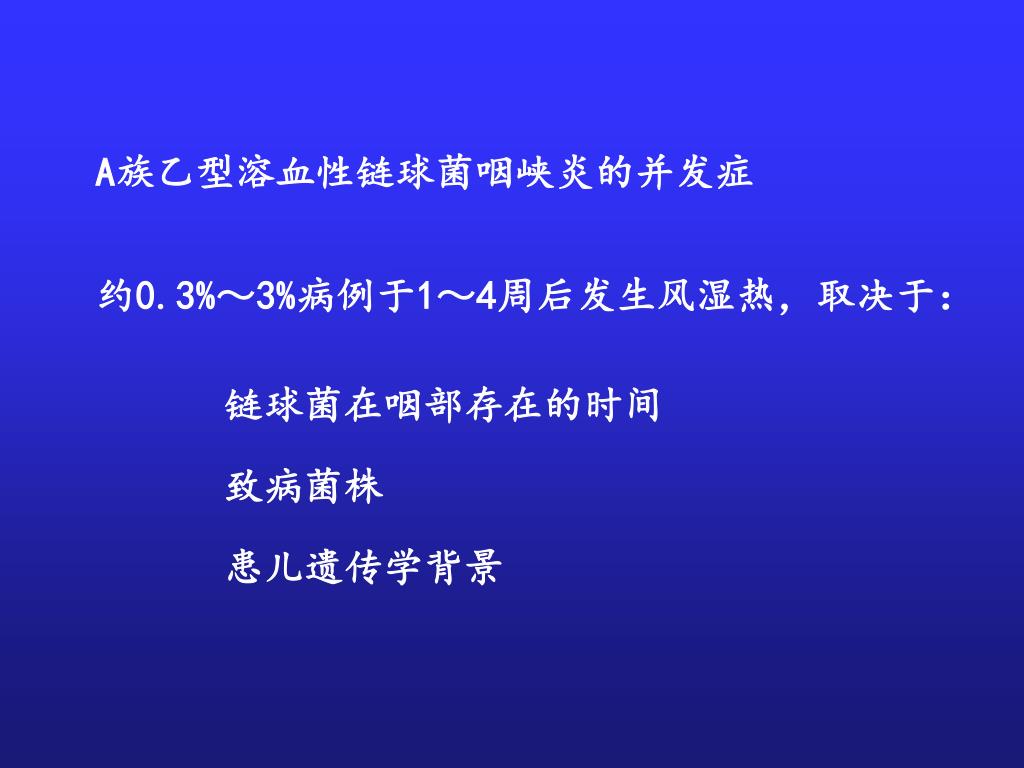 A族乙型溶血性链球菌咽峡炎的并发症

约0.3%～3%病例于1～4周后发生风湿热，取决于：

链球菌在咽部存在的时间

致病菌株

患儿遗传学背景